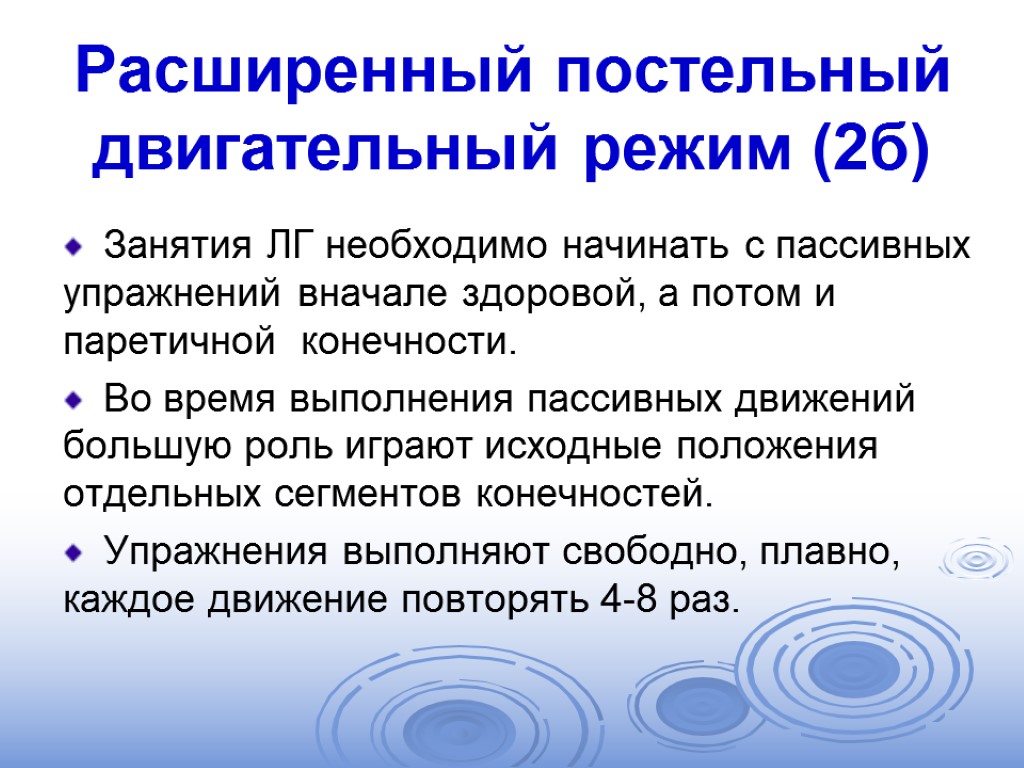 Расширенный постельный двигательный режим (2б)

Занятия ЛГ необходимо начинать с пассивных упражнений вначале здоровой, а потом и паретичной конечности.

Во время выполнения пассивных движений большую роль играют исходные положения отдельных сегментов конечностей.

Упражнения выполняют свободно, плавно, каждое движение повторять 4-8 раз.